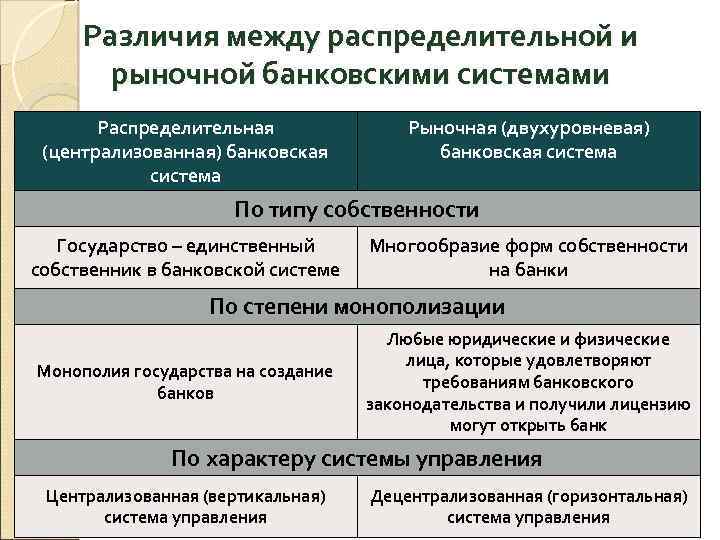 Различия между распределительной и рыночной банковскими системами

| Распределительная (централизованная) банковская система | Рыночная (двухуровневая) банковская система |
|---|---|
| По типу собственности | |
| Государство – единственный собственник в банковской системе | Многообразие форм собственности на банки |
| По степени монополизации | |
| Монополия государства на создание банков | Любые юридические и физические лица, которые удовлетворяют требованиям банковского законодательства и получили лицензию могут открыть банк |
| По характеру системы управления | |
| Централизованная (вертикальная) система управления | Децентрализованная (горизонтальная) система управления |